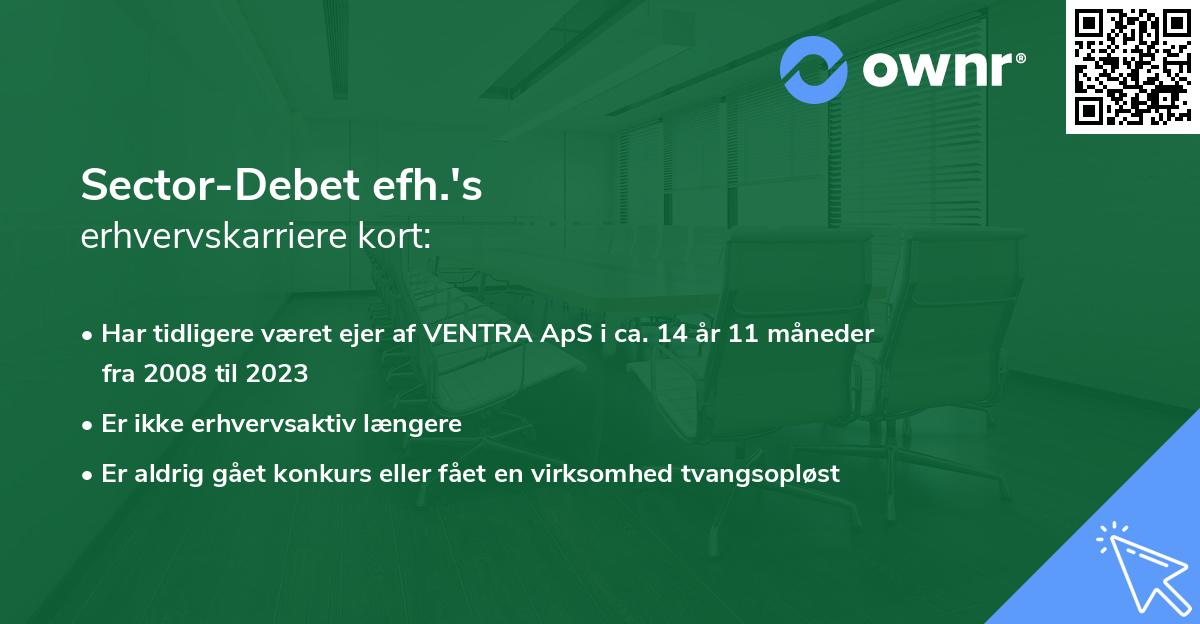 ownr®

Sector-Debet efh.'s
erhvervskarriere kort:

• Har tidligere været ejer af VENTRA ApS i ca. 14 år 11 måneder fra 2008 til 2023
• Er ikke erhvervsaktiv længere
• Er aldrig gået konkurs eller fået en virksomhed tvangsopløst